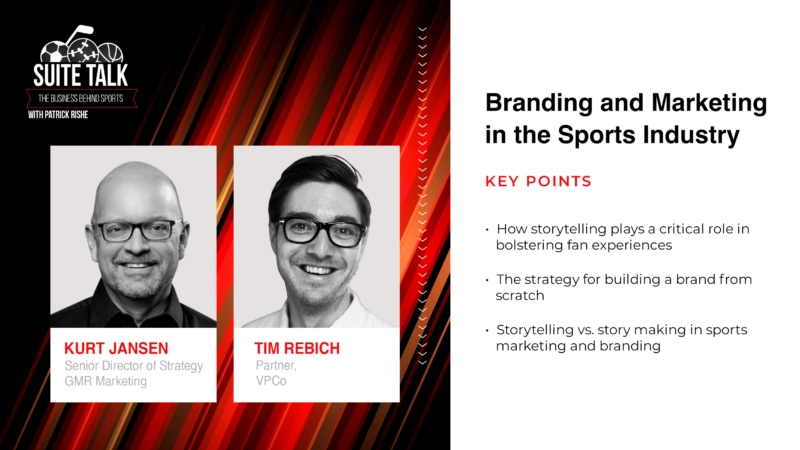 SUITE TALK
THE BUSINESS BEHIND SPORTS
WITH PATRICK RISHE

KURT JANSEN
Senior Director of Strategy
GMR Marketing

TIM REBICH
Partner,
VPCo

Branding and Marketing in the Sports Industry

KEY POINTS

• How storytelling plays a critical role in bolstering fan experiences

• The strategy for building a brand from scratch

• Storytelling vs. story making in sports marketing and branding